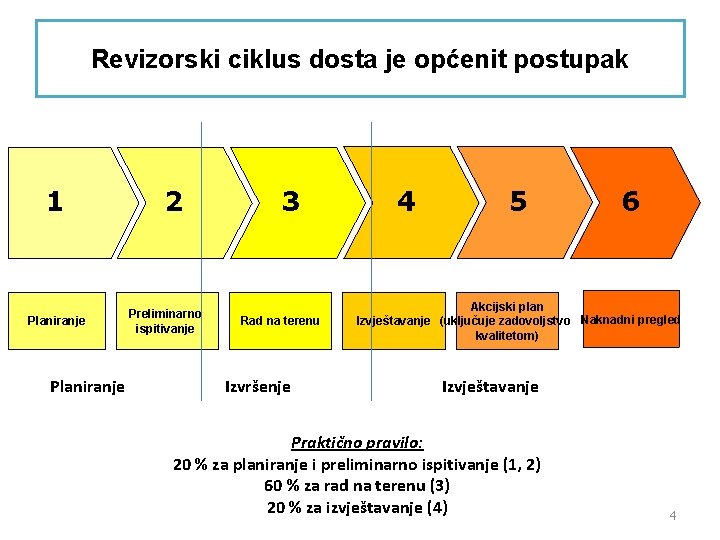 Revizorski ciklus dosta je općenit postupak

1

2

3

4

5

6

Planiranje

Preliminarno ispitivanje

Rad na terenu

Izvještavanje

Akcijski plan (uključuje zadovoljstvo kvalitetom)

Naknadni pregled

Planiranje

Izvršenje

Izvještavanje

Praktično pravilo:
20 % za planiranje i preliminarno ispitivanje (1, 2)
60 % za rad na terenu (3)
20 % za izvještavanje (4)

4